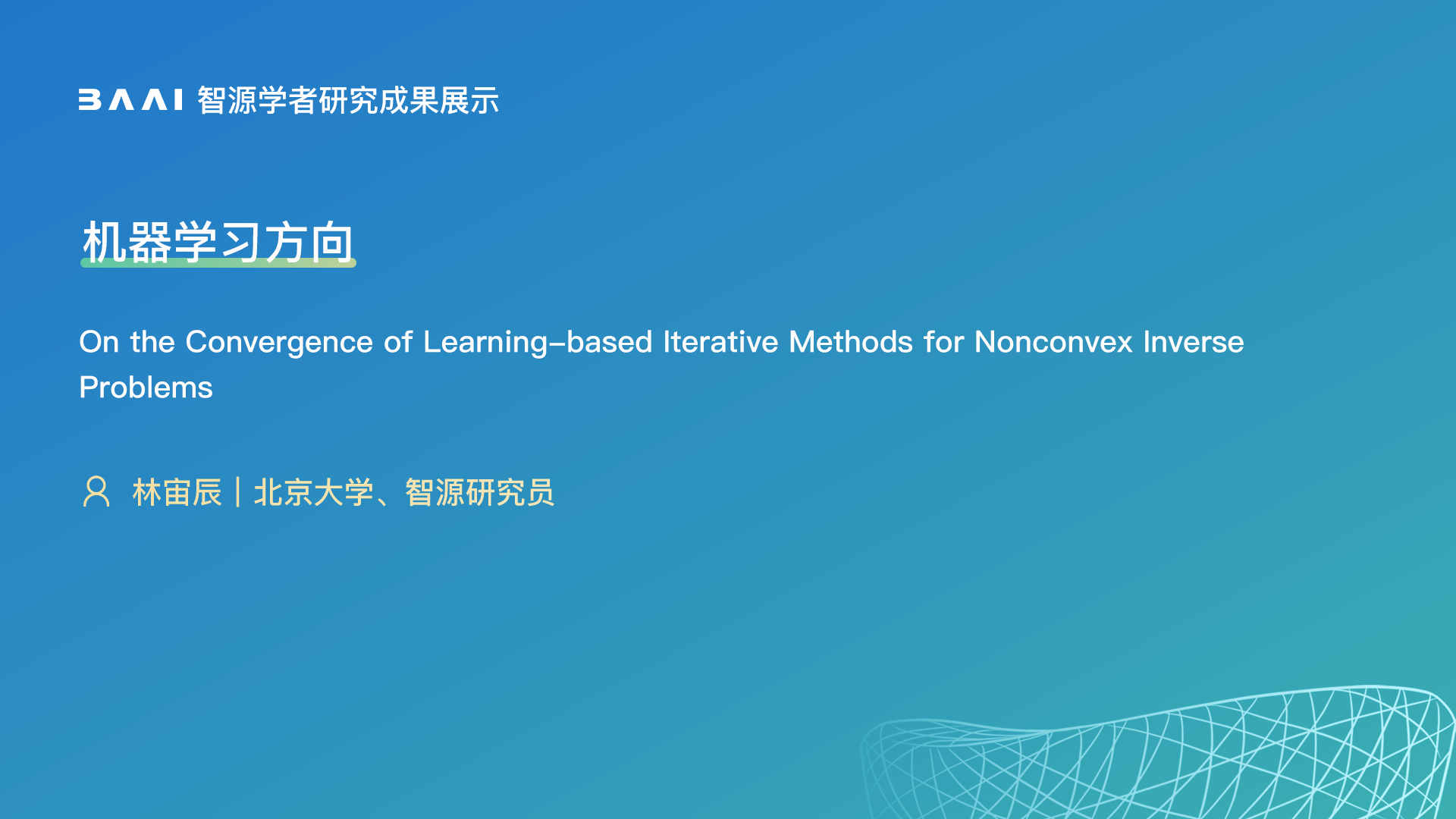 BAAI 智源学者研究成果展示

机器学习方向

On the Convergence of Learning-based Iterative Methods for Nonconvex Inverse Problems

林宙辰 | 北京大学、智源研究员